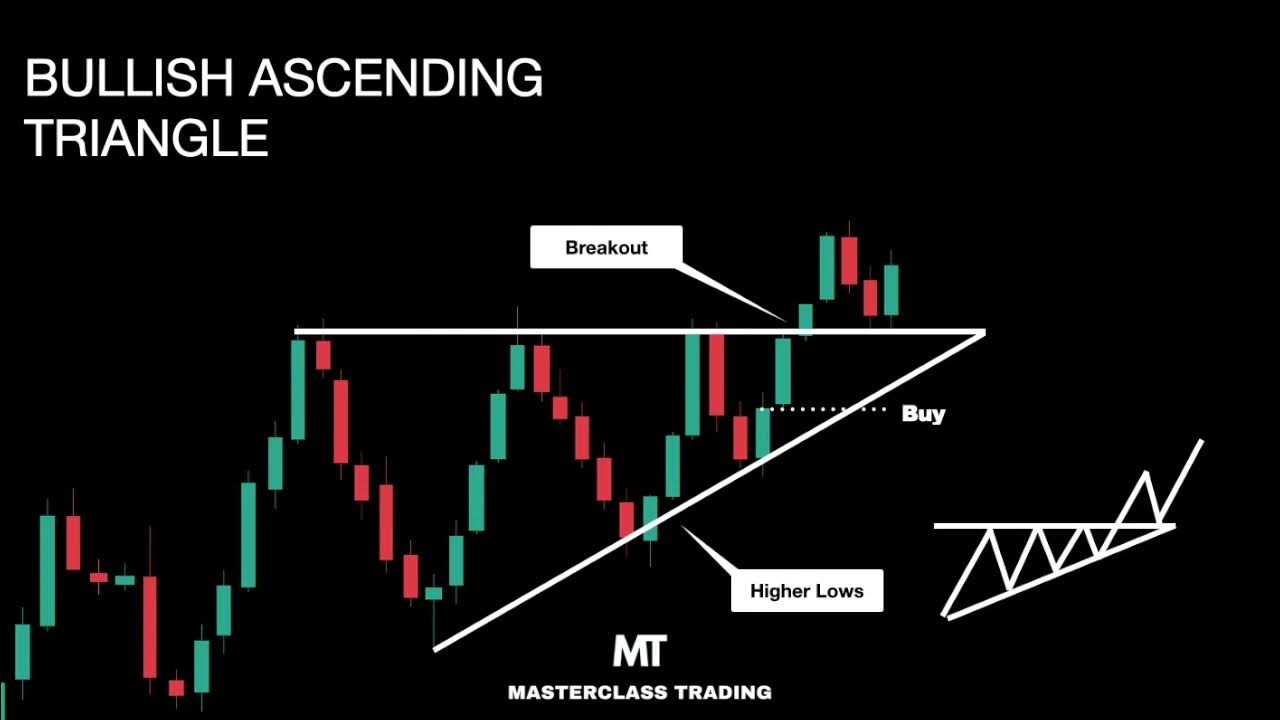 BULLISH ASCENDING TRIANGLE

Breakout

Buy

Higher Lows

MT

MASTERCLASS TRADING